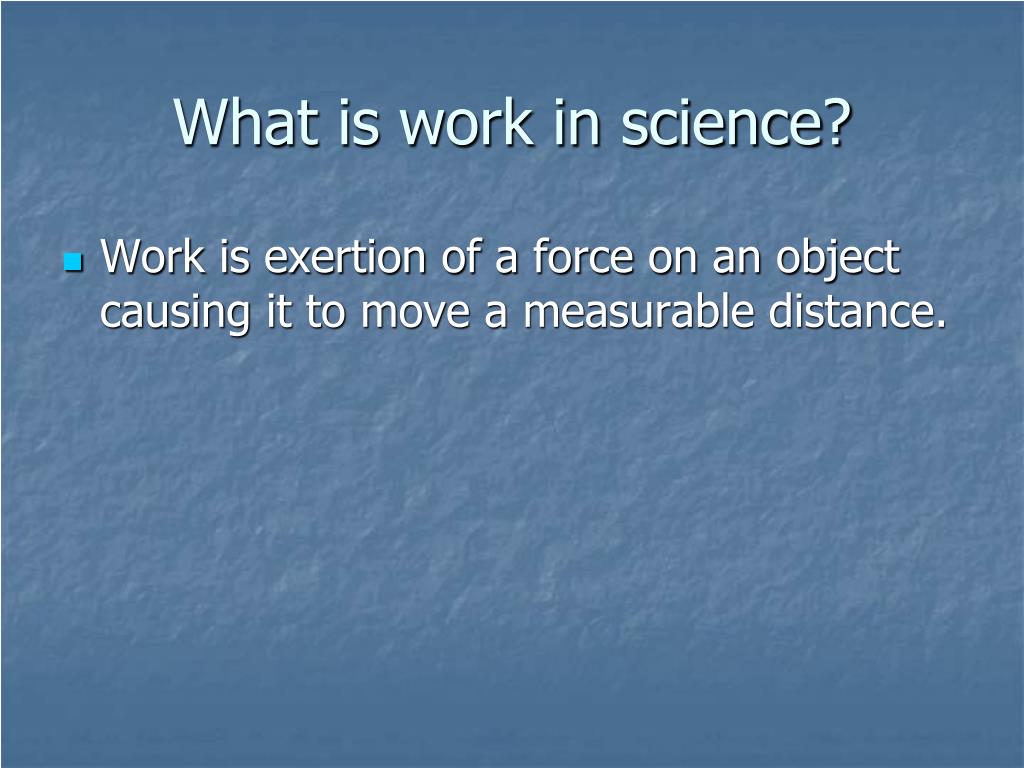 What is work in science?

Work is exertion of a force on an object causing it to move a measurable distance.